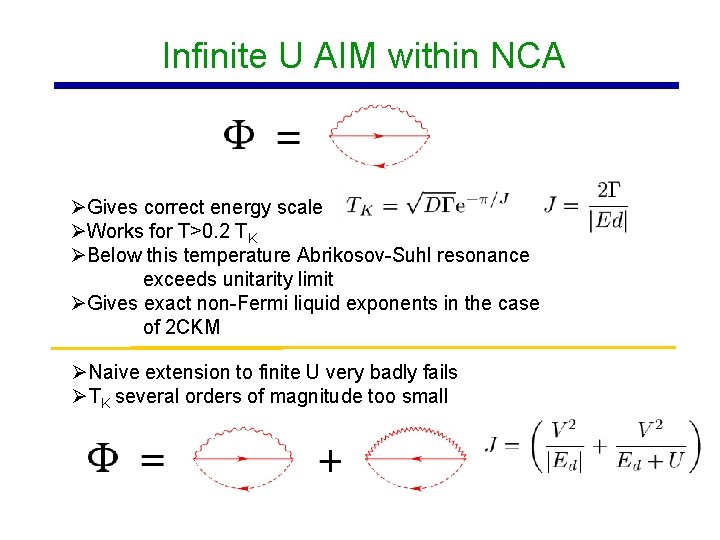 Infinite U AIM within NCA

$\Phi =$

➢Gives correct energy scale $T_K = \sqrt{D\Gamma}e^{-\pi/J}$ $J = \frac{2\Gamma}{|Ed|}$
➢Works for T>0.2 $T_K$
➢Below this temperature Abrikosov-Suhl resonance exceeds unitarity limit
➢Gives exact non-Fermi liquid exponents in the case of 2CKM

➢Naive extension to finite U very badly fails
➢$T_K$ several orders of magnitude too small

$\Phi =$ $+$ $J = \left(\frac{V^2}{|E_d|} + \frac{V^2}{E_d + U}\right)$